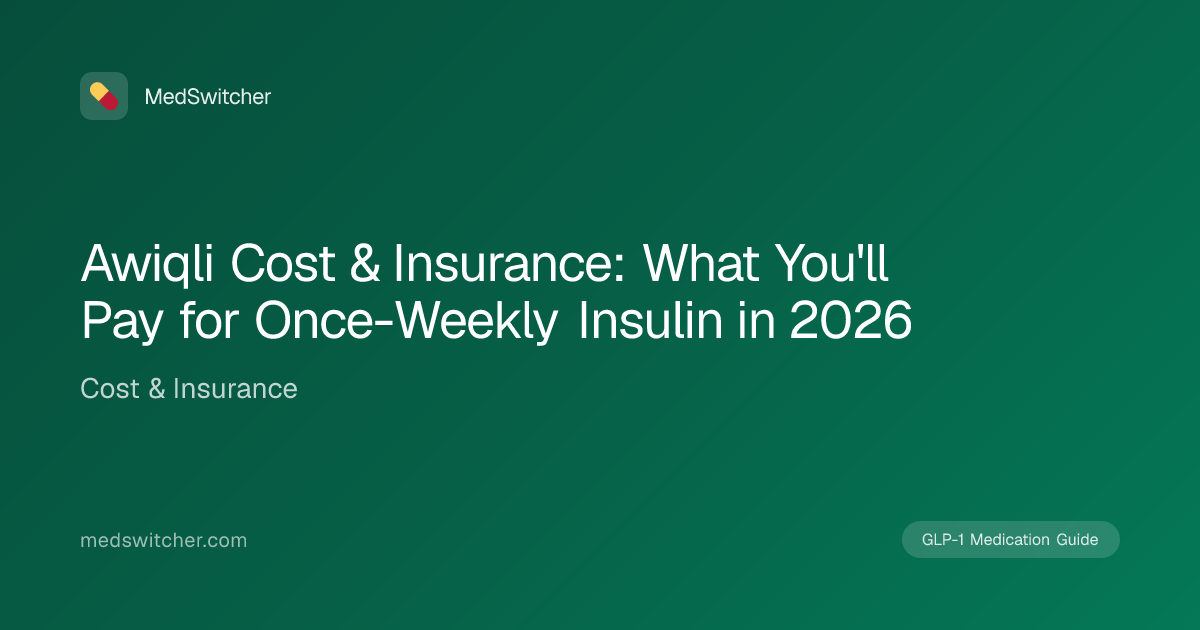 MedSwitcher

Awiqli Cost & Insurance: What You'll Pay for Once-Weekly Insulin in 2026

Cost & Insurance

medswitcher.com

GLP-1 Medication Guide